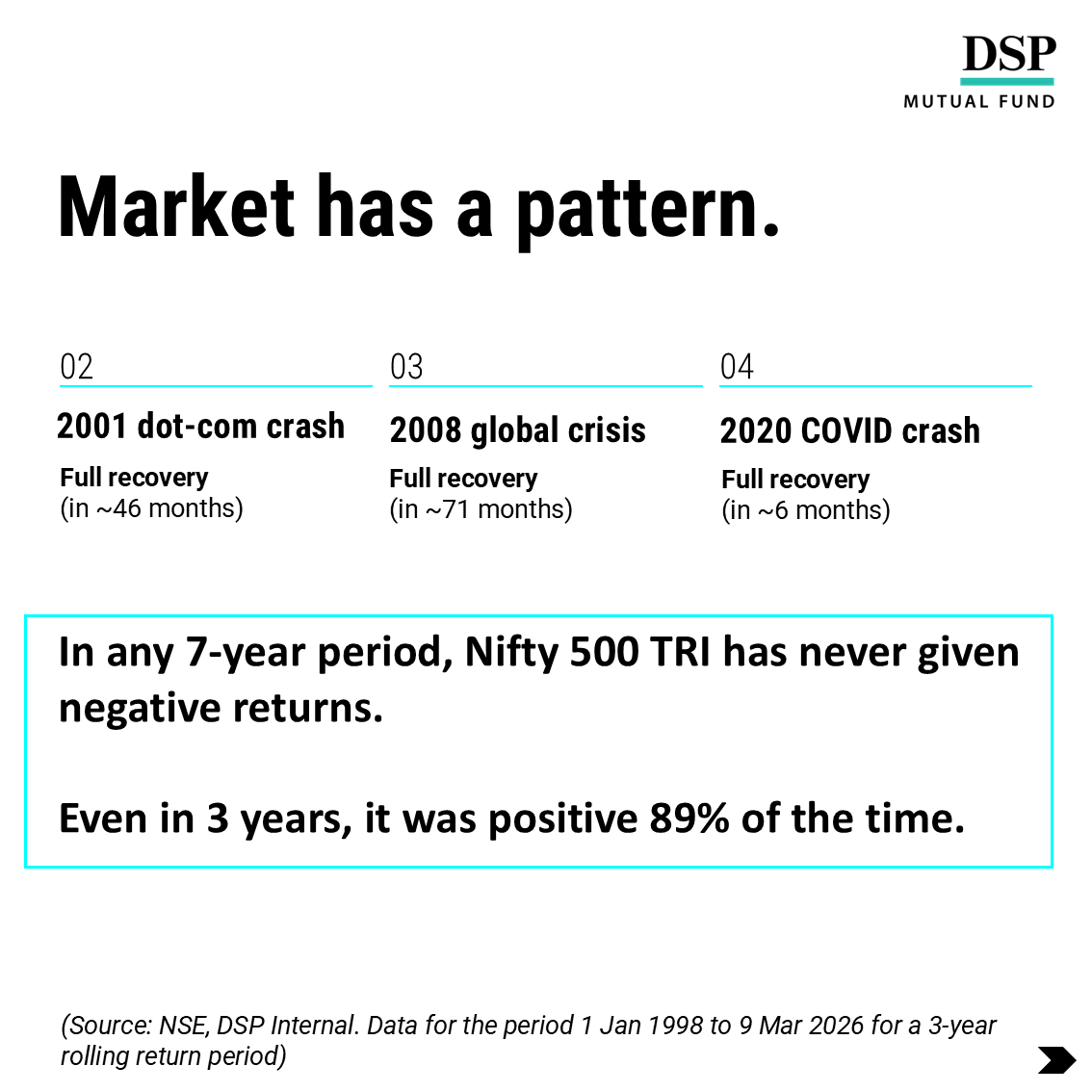 DSP
MUTUAL FUND

Market has a pattern.

02
2001 dot-com crash
Full recovery
(in ~46 months)

03
2008 global crisis
Full recovery
(in ~71 months)

04
2020 COVID crash
Full recovery
(in ~6 months)

In any 7-year period, Nifty 500 TRI has never given negative returns.

Even in 3 years, it was positive 89% of the time.

(Source: NSE, DSP Internal. Data for the period 1 Jan 1998 to 9 Mar 2026 for a 3-year rolling return period)